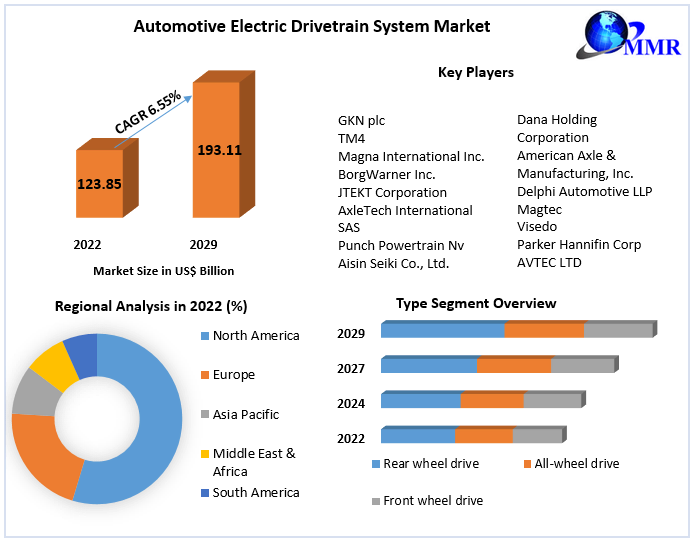 Automotive Electric Drivetrain System Market

MMR

CAGR 6.55%

123.85

193.11

2022

2029

Market Size in US$ Billion

Key Players

GKN plc
TM4
Magna International Inc.
BorgWarner Inc.
JTEKT Corporation
AxleTech International SAS
Punch Powertrain Nv
Aisin Seiki Co., Ltd.

Dana Holding Corporation
American Axle & Manufacturing, Inc.
Delphi Automotive LLP
Magtec
Visedo
Parker Hannifin Corp
AVTEC LTD

Regional Analysis in 2022 (%)

North America
Europe
Asia Pacific
Middle East & Africa
South America

Type Segment Overview

2029
2027
2024
2022

Rear wheel drive
All-wheel drive
Front wheel drive